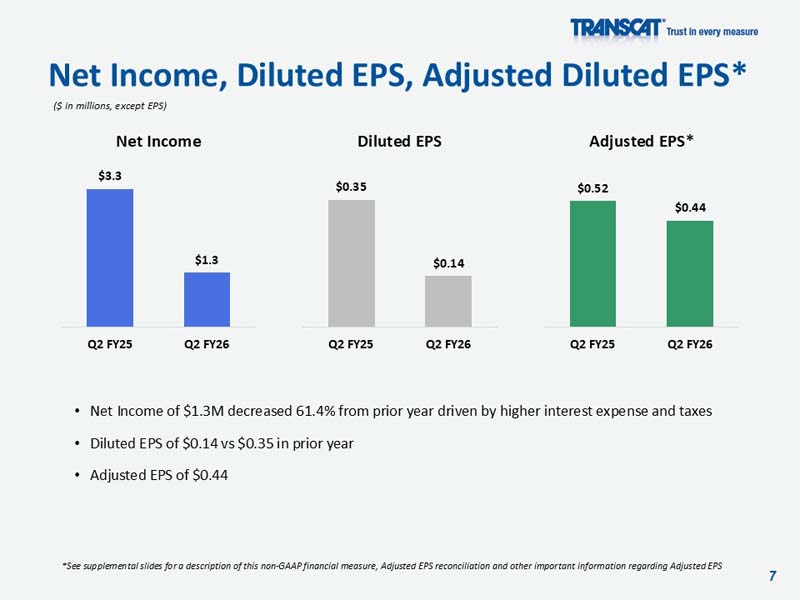 TRANSCAT® Trust in every measure

Net Income, Diluted EPS, Adjusted Diluted EPS*

($ in millions, except EPS)

Net Income

$3.3

$1.3

Q2 FY25 Q2 FY26

Diluted EPS

$0.35

$0.14

Q2 FY25 Q2 FY26

Adjusted EPS*

$0.52

$0.44

Q2 FY25 Q2 FY26

• Net Income of $1.3M decreased 61.4% from prior year driven by higher interest expense and taxes

• Diluted EPS of $0.14 vs $0.35 in prior year

• Adjusted EPS of $0.44

*See supplemental slides for a description of this non-GAAP financial measure, Adjusted EPS reconciliation and other important information regarding Adjusted EPS

7